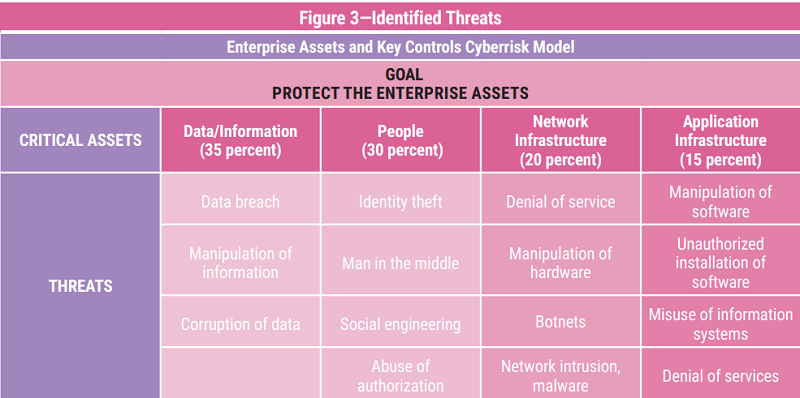 Figure 3—Identified Threats

Enterprise Assets and Key Controls Cyberrisk Model

GOAL
PROTECT THE ENTERPRISE ASSETS

| CRITICAL ASSETS | Data/Information (35 percent) | People (30 percent) | Network Infrastructure (20 percent) | Application Infrastructure (15 percent) |
|---|---|---|---|---|
| THREATS | Data breach | Identity theft | Denial of service | Manipulation of software |
| | Manipulation of information | Man in the middle | Manipulation of hardware | Unauthorized installation of software |
| | Corruption of data | Social engineering | Botnets | Misuse of information systems |
| | | Abuse of authorization | Network intrusion, malware | Denial of services |